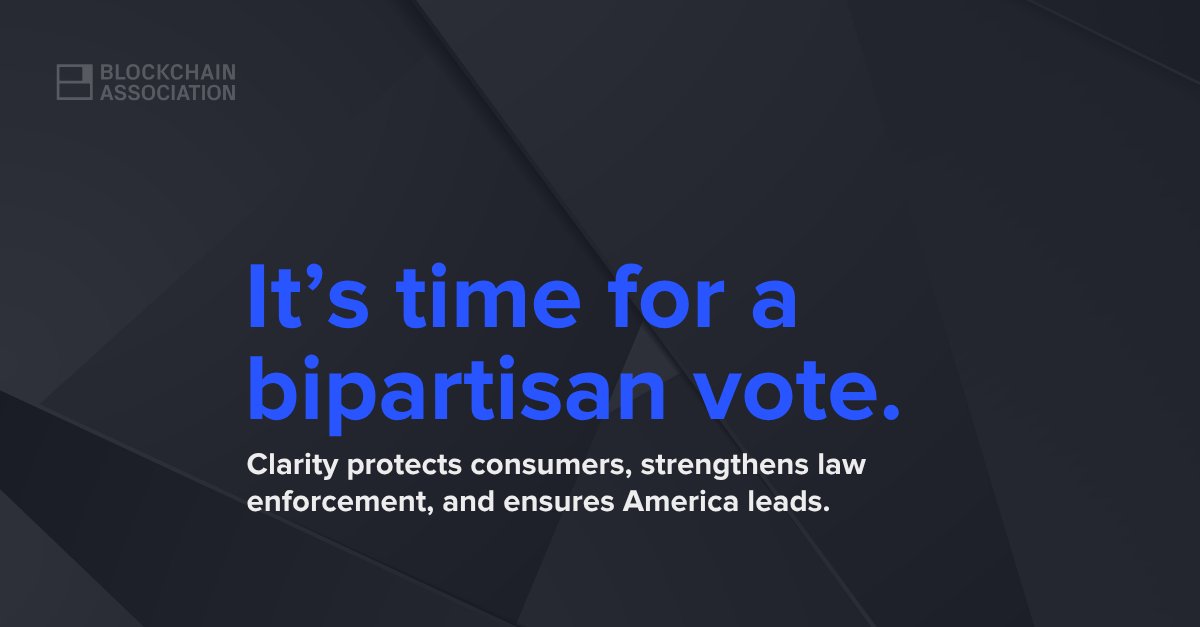 BLOCKCHAIN
ASSOCIATION

It's time for a bipartisan vote.

Clarity protects consumers, strengthens law enforcement, and ensures America leads.